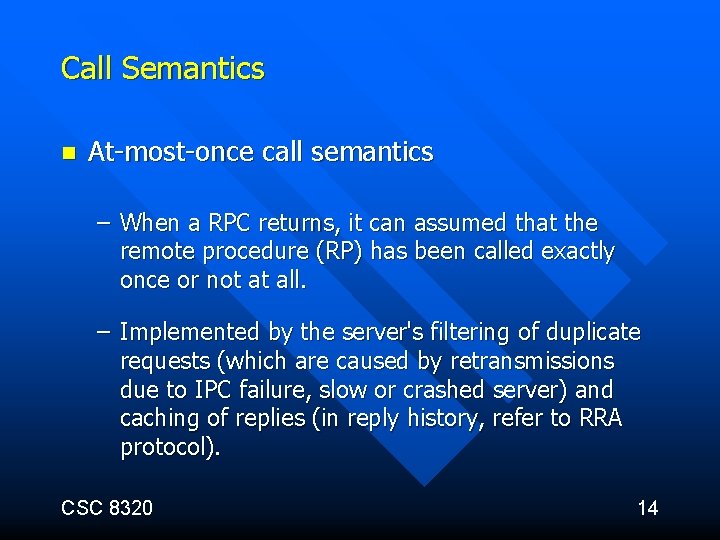 Call Semantics

■ At-most-once call semantics

– When a RPC returns, it can assumed that the remote procedure (RP) has been called exactly once or not at all.

– Implemented by the server's filtering of duplicate requests (which are caused by retransmissions due to IPC failure, slow or crashed server) and caching of replies (in reply history, refer to RRA protocol).

CSC 8320

14